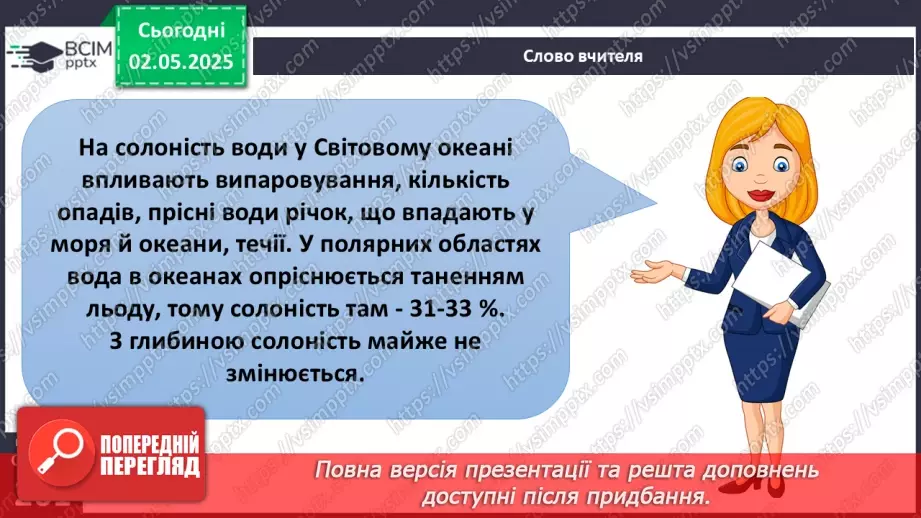 ВСІМ pptx

Сьогодні 02.05.2025

Слово вчителя

На солоність води у Світовому океані впливають випаровування, кількість опадів, прісні води річок, що впадають у моря й океани, течії. У полярних областях вода в океанах опріснюється таненням льоду, тому солоність там - 31-33 %. З глибиною солоність майже не змінюється.

ПОПЕРЕДНІЙ ПЕРЕГЛЯД

Повна версія презентації та решта доповнень доступні після придбання.

https://vsimpptx.com